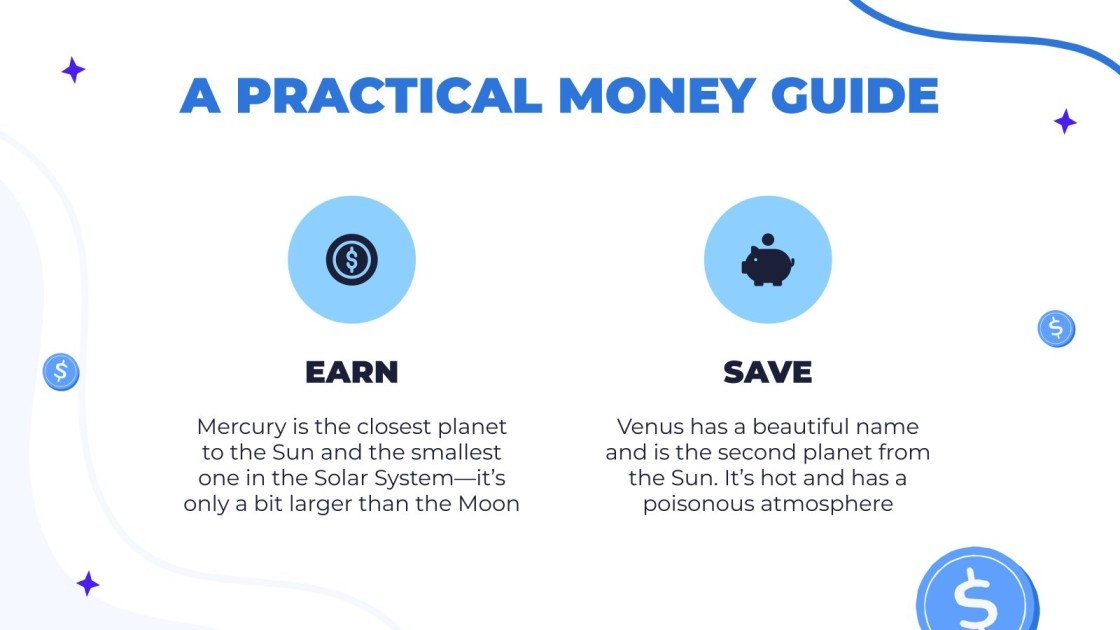 A PRACTICAL MONEY GUIDE

EARN

Mercury is the closest planet to the Sun and the smallest one in the Solar System—it's only a bit larger than the Moon

SAVE

Venus has a beautiful name and is the second planet from the Sun. It's hot and has a poisonous atmosphere